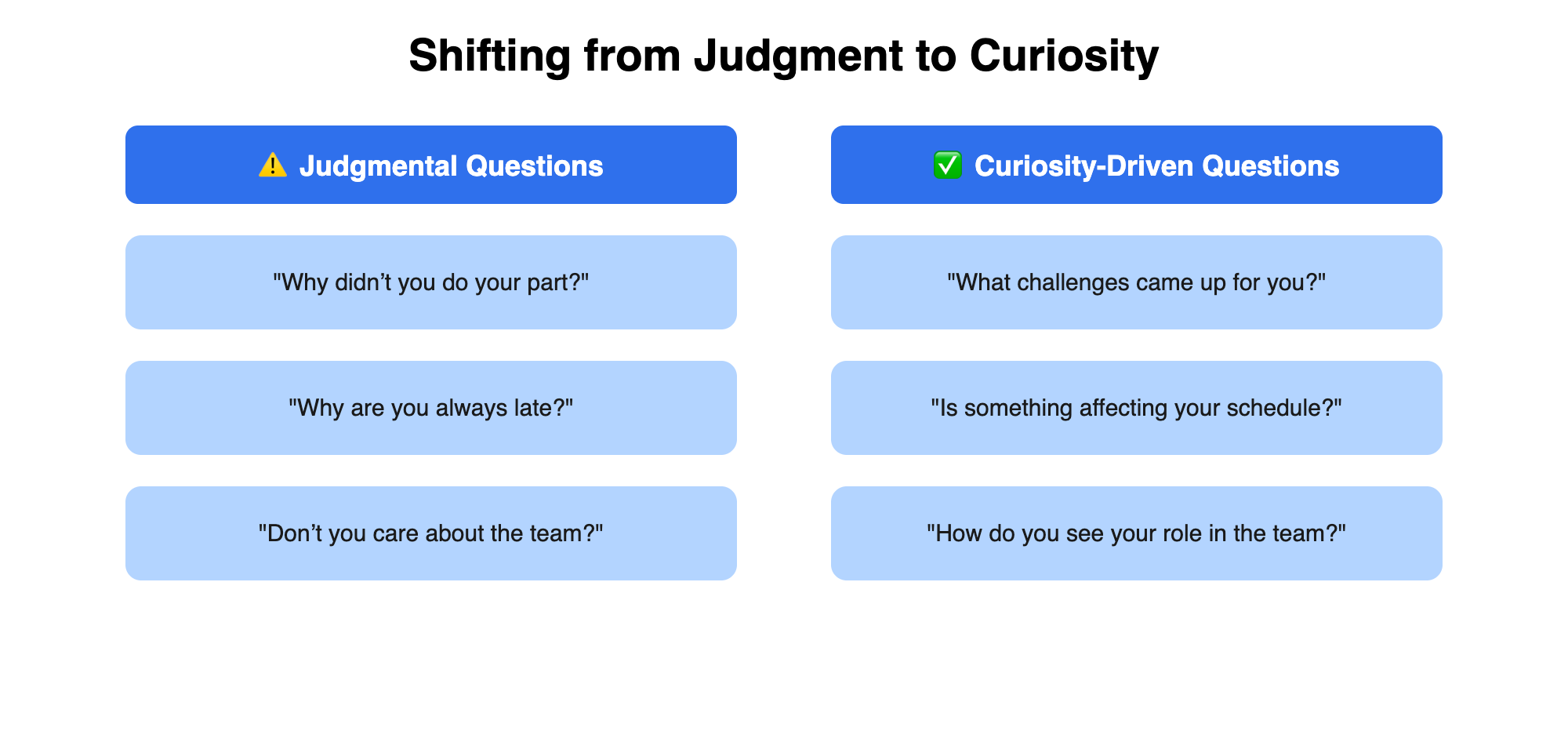 Shifting from Judgment to Curiosity

⚠️ Judgmental Questions

"Why didn’t you do your part?"

"Why are you always late?"

"Don’t you care about the team?"

✅ Curiosity-Driven Questions

"What challenges came up for you?"

"Is something affecting your schedule?"

"How do you see your role in the team?"